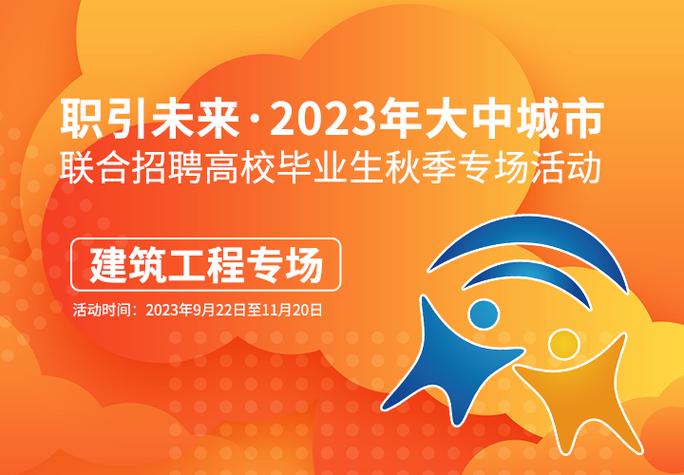 职引未来·2023年大中城市
联合招聘高校毕业生秋季专场活动

建筑工程专场

活动时间：2023年9月22日至11月20日